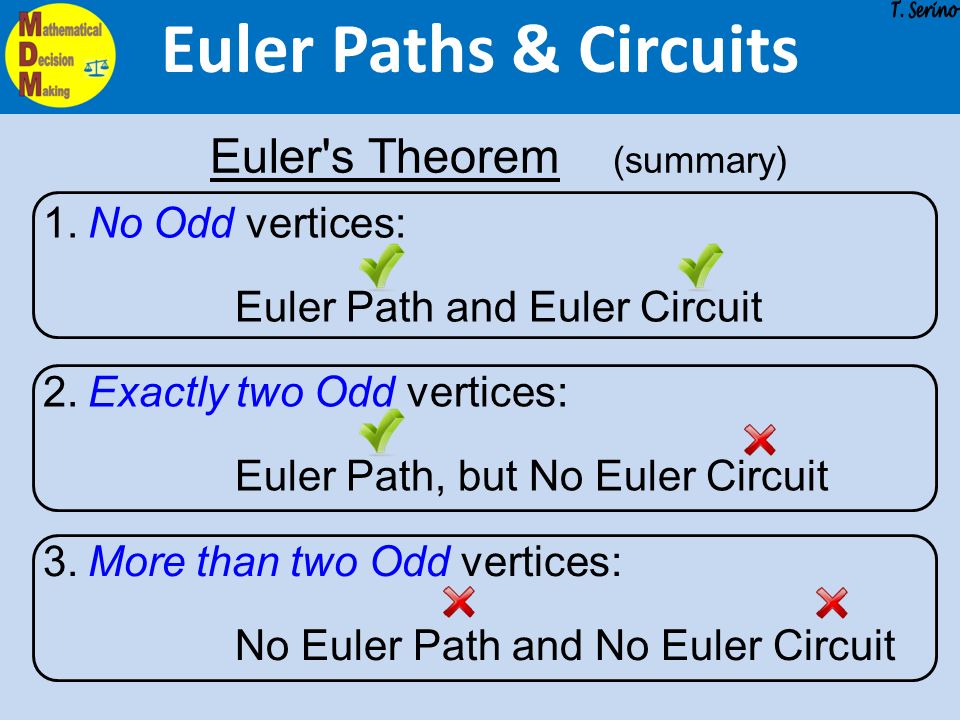 Mathematical
Decision
Making

Euler Paths & Circuits

T. Serino

Euler's Theorem (summary)

1. No Odd vertices:

Euler Path and Euler Circuit

2. Exactly two Odd vertices:

Euler Path, but No Euler Circuit

3. More than two Odd vertices:

No Euler Path and No Euler Circuit